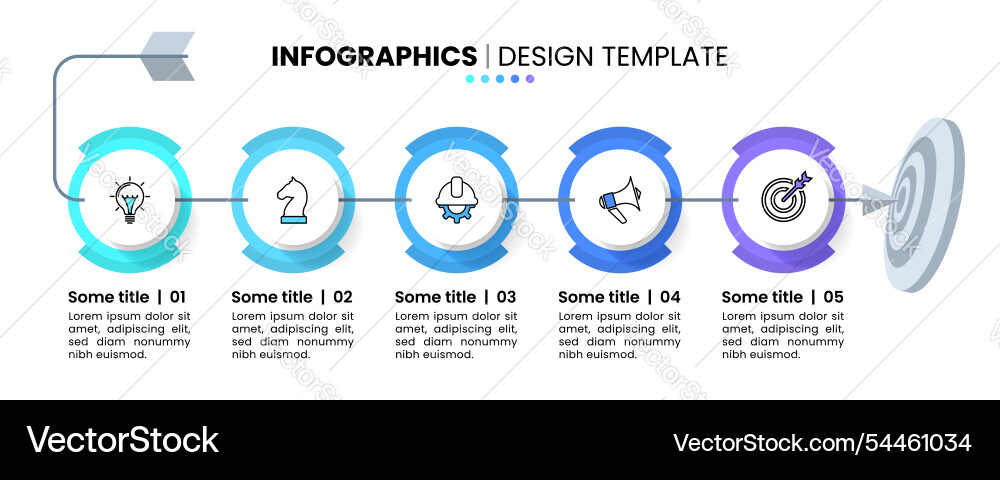 INFOGRAPHICS | DESIGN TEMPLATE

Some title | 01
Lorem ipsum dolor sit amet, adipiscing elit, sed diam nonummy nibh euismod.

Some title | 02
Lorem ipsum dolor sit amet, adipiscing elit, sed diam nonummy nibh euismod.

Some title | 03
Lorem ipsum dolor sit amet, adipiscing elit, sed diam nonummy nibh euismod.

Some title | 04
Lorem ipsum dolor sit amet, adipiscing elit, sed diam nonummy nibh euismod.

Some title | 05
Lorem ipsum dolor sit amet, adipiscing elit, sed diam nonummy nibh euismod.

VectorStock

VectorStock.com/54461034